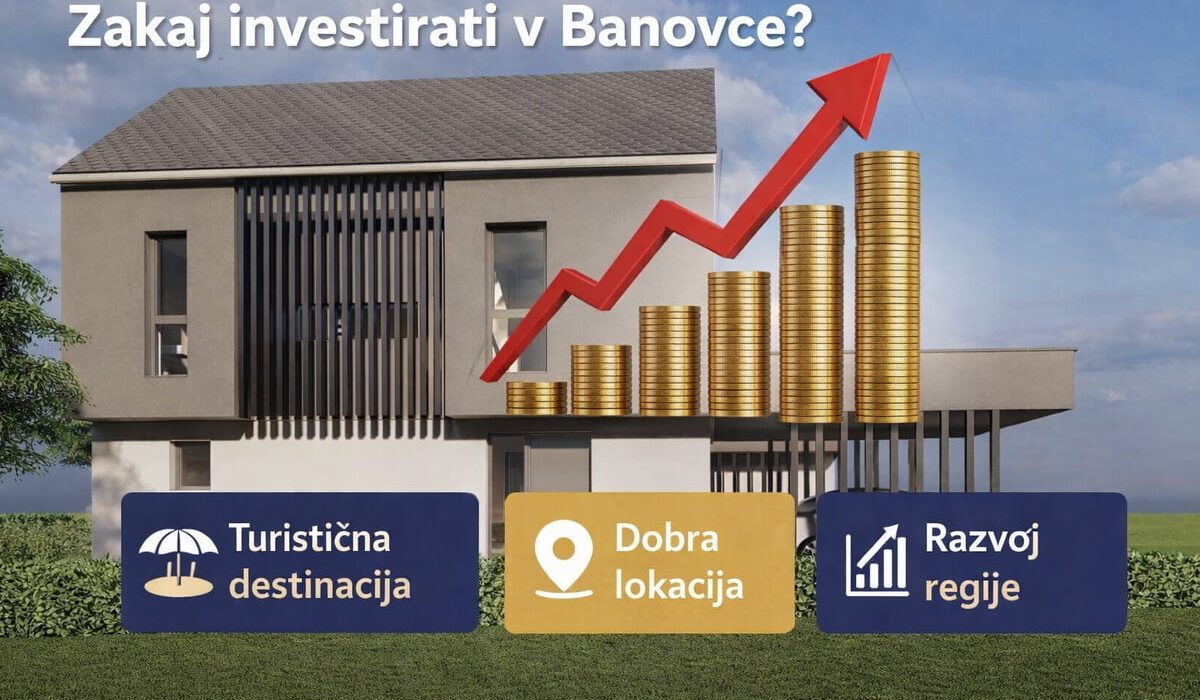 Zakaj investirati v Banovce?

Turistična destinacija

Dobra lokacija

Razvoj regije